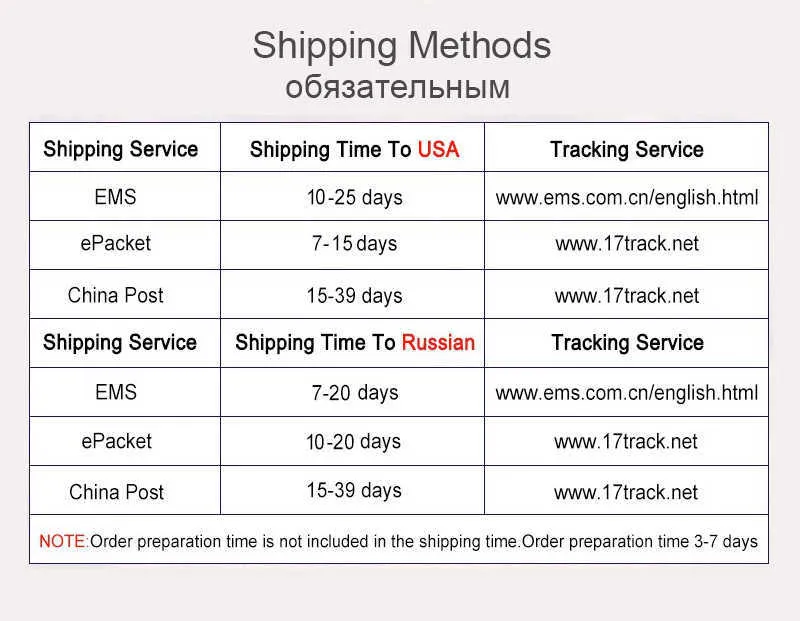 Shipping Methods
обязательным

| Shipping Service | Shipping Time To USA | Tracking Service |
|---|---|---|
| EMS | 10-25 days | www.ems.com.cn/english.html |
| ePacket | 7-15 days | www.17track.net |
| China Post | 15-39 days | www.17track.net |
| Shipping Service | Shipping Time To Russian | Tracking Service |
| EMS | 7-20 days | www.ems.com.cn/english.html |
| ePacket | 10-20 days | www.17track.net |
| China Post | 15-39 days | www.17track.net |
| NOTE:Order preparation time is not included in the shipping time.Order preparation time 3-7 days | | |